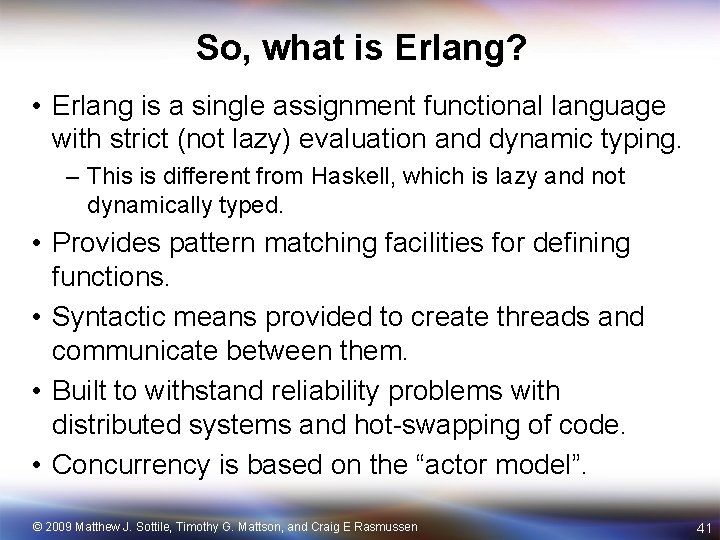 So, what is Erlang?

• Erlang is a single assignment functional language with strict (not lazy) evaluation and dynamic typing.
– This is different from Haskell, which is lazy and not dynamically typed.

• Provides pattern matching facilities for defining functions.

• Syntactic means provided to create threads and communicate between them.

• Built to withstand reliability problems with distributed systems and hot-swapping of code.

• Concurrency is based on the “actor model”.

© 2009 Matthew J. Sottile, Timothy G. Mattson, and Craig E Rasmussen

41